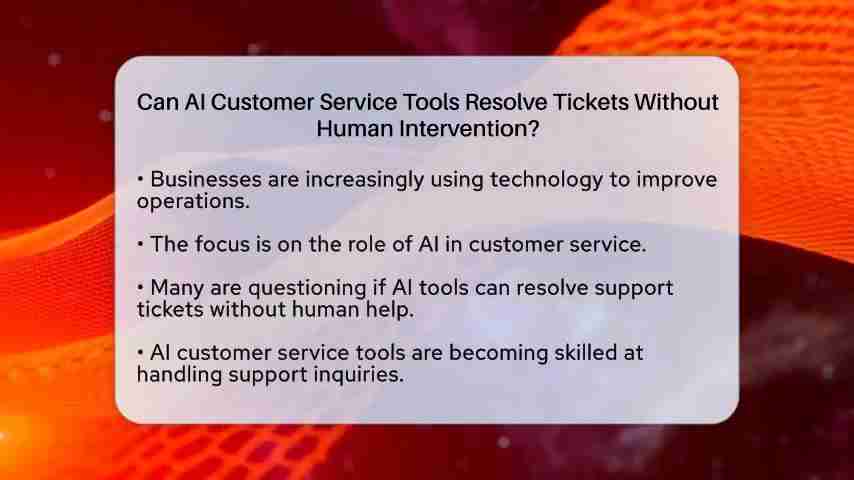 Can AI Customer Service Tools Resolve Tickets Without Human Intervention?

• Businesses are increasingly using technology to improve operations.

• The focus is on the role of AI in customer service.

• Many are questioning if AI tools can resolve support tickets without human help.

• AI customer service tools are becoming skilled at handling support inquiries.